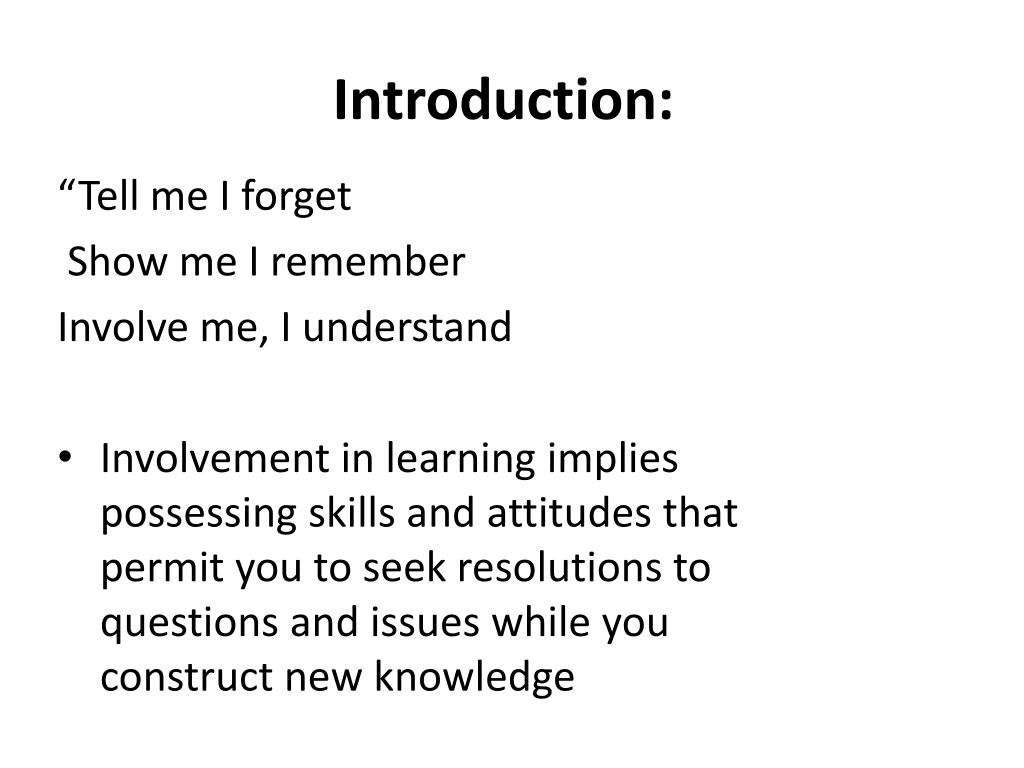 Introduction:

“Tell me I forget

Show me I remember

Involve me, I understand

• Involvement in learning implies possessing skills and attitudes that permit you to seek resolutions to questions and issues while you construct new knowledge